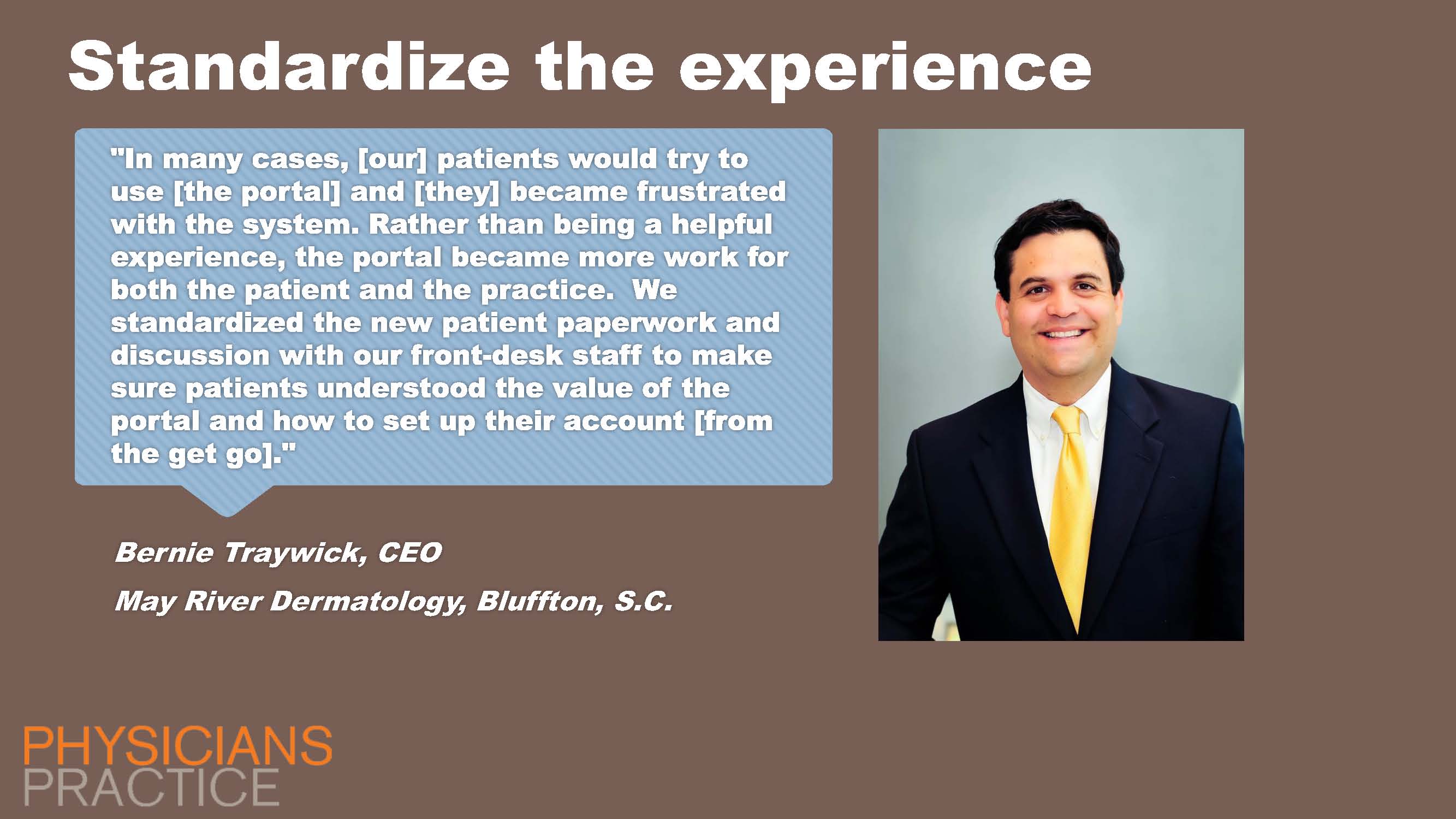 Standardize the experience

"In many cases, [our] patients would try to use [the portal] and [they] became frustrated with the system. Rather than being a helpful experience, the portal became more work for both the patient and the practice.  We standardized the new patient paperwork and discussion with our front-desk staff to make sure patients understood the value of the portal and how to set up their account [from the get go]."

Bernie Traywick, CEO

May River Dermatology, Bluffton, S.C.

PHYSICIANS
PRACTICE